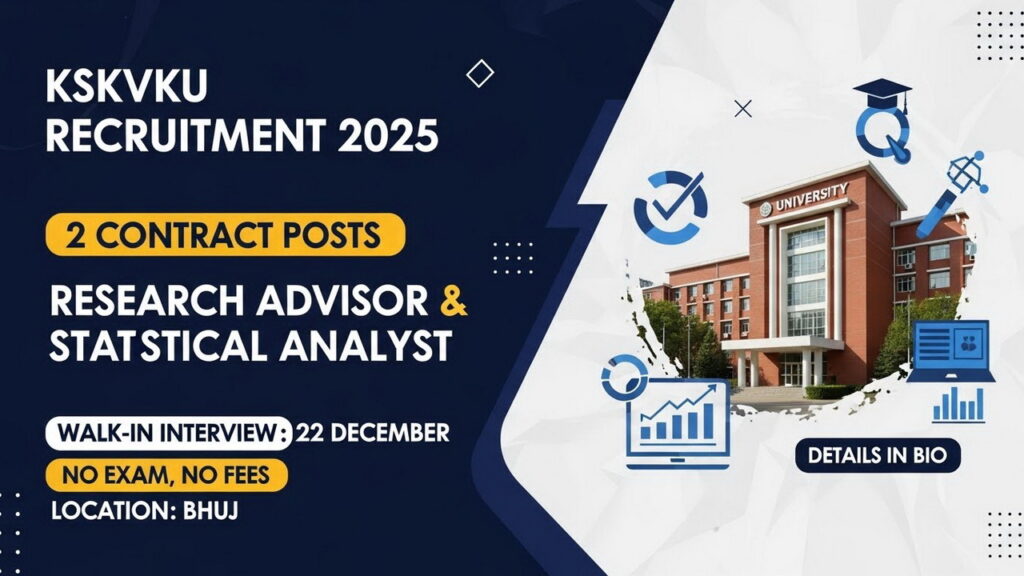 KSKVKU RECRUITMENT 2025

2 CONTRACT POSTS

RESEARCH ADVISOR & STATSTICAL ANALYST

WALK-IN INTERVIEW: 22 DECEMBER

NO EXAM, NO FEES

LOCATION: BHUJ

UNIVERSITY

DETAILS IN BIO